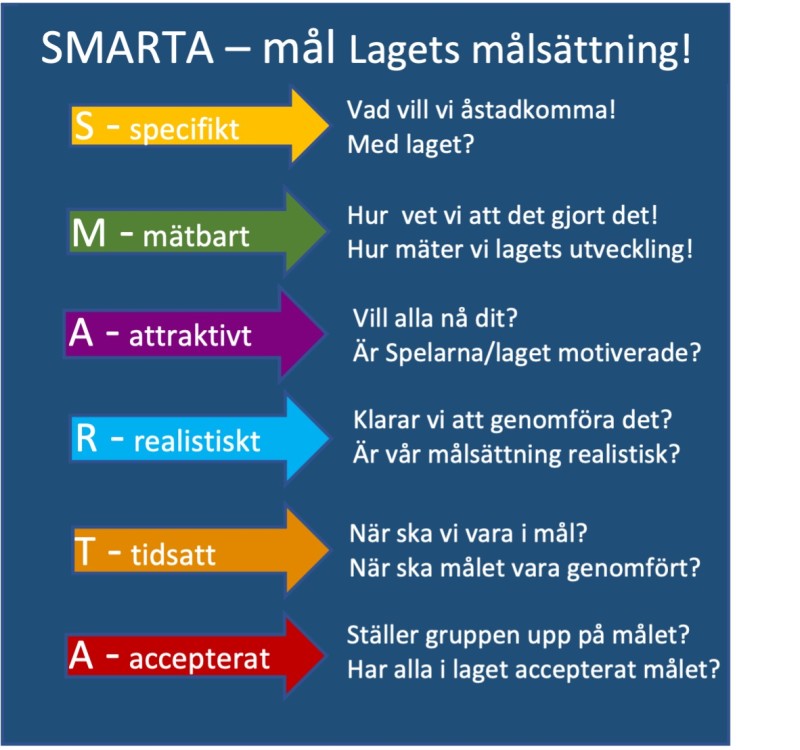 SMARTA – mål Lagets målsättning!

S - specifikt

Vad vill vi åstadkomma!
Med laget?

M - mätbart

Hur vet vi att det gjort det!
Hur mäter vi lagets utveckling!

A - attraktivt

Vill alla nå dit?
Är Spelarna/laget motiverade?

R - realistiskt

Klarar vi att genomföra det?
Är vår målsättning realistisk?

T - tidsatt

När ska vi vara i mål?
När ska målet vara genomfört?

A - accepterat

Ställer gruppen upp på målet?
Har alla i laget accepterat målet?